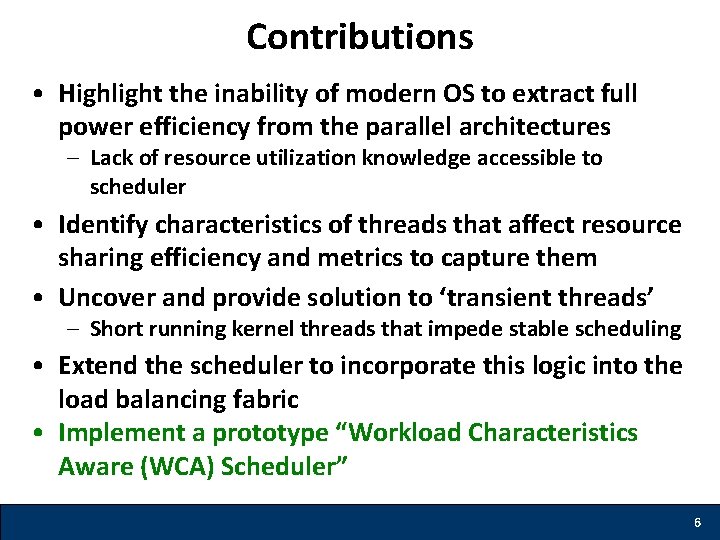 Contributions

• Highlight the inability of modern OS to extract full power efficiency from the parallel architectures
 – Lack of resource utilization knowledge accessible to scheduler

• Identify characteristics of threads that affect resource sharing efficiency and metrics to capture them

• Uncover and provide solution to ‘transient threads’
 – Short running kernel threads that impede stable scheduling

• Extend the scheduler to incorporate this logic into the load balancing fabric

• Implement a prototype “Workload Characteristics Aware (WCA) Scheduler”

6